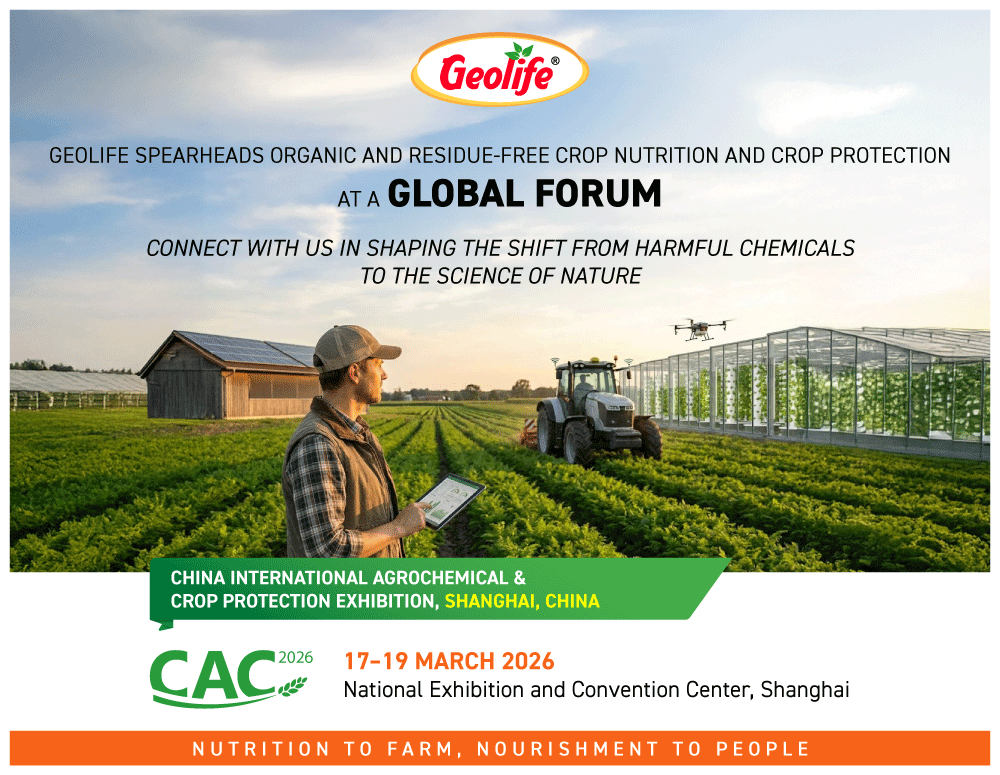 Geolife®

GEOLIFE SPEARHEADS ORGANIC AND RESIDUE-FREE CROP NUTRITION AND CROP PROTECTION
AT A GLOBAL FORUM

CONNECT WITH US IN SHAPING THE SHIFT FROM HARMFUL CHEMICALS TO THE SCIENCE OF NATURE

CHINA INTERNATIONAL AGROCHEMICAL & CROP PROTECTION EXHIBITION, SHANGHAI, CHINA

CAC 2026

17–19 MARCH 2026
National Exhibition and Convention Center, Shanghai

NUTRITION TO FARM, NOURISHMENT TO PEOPLE